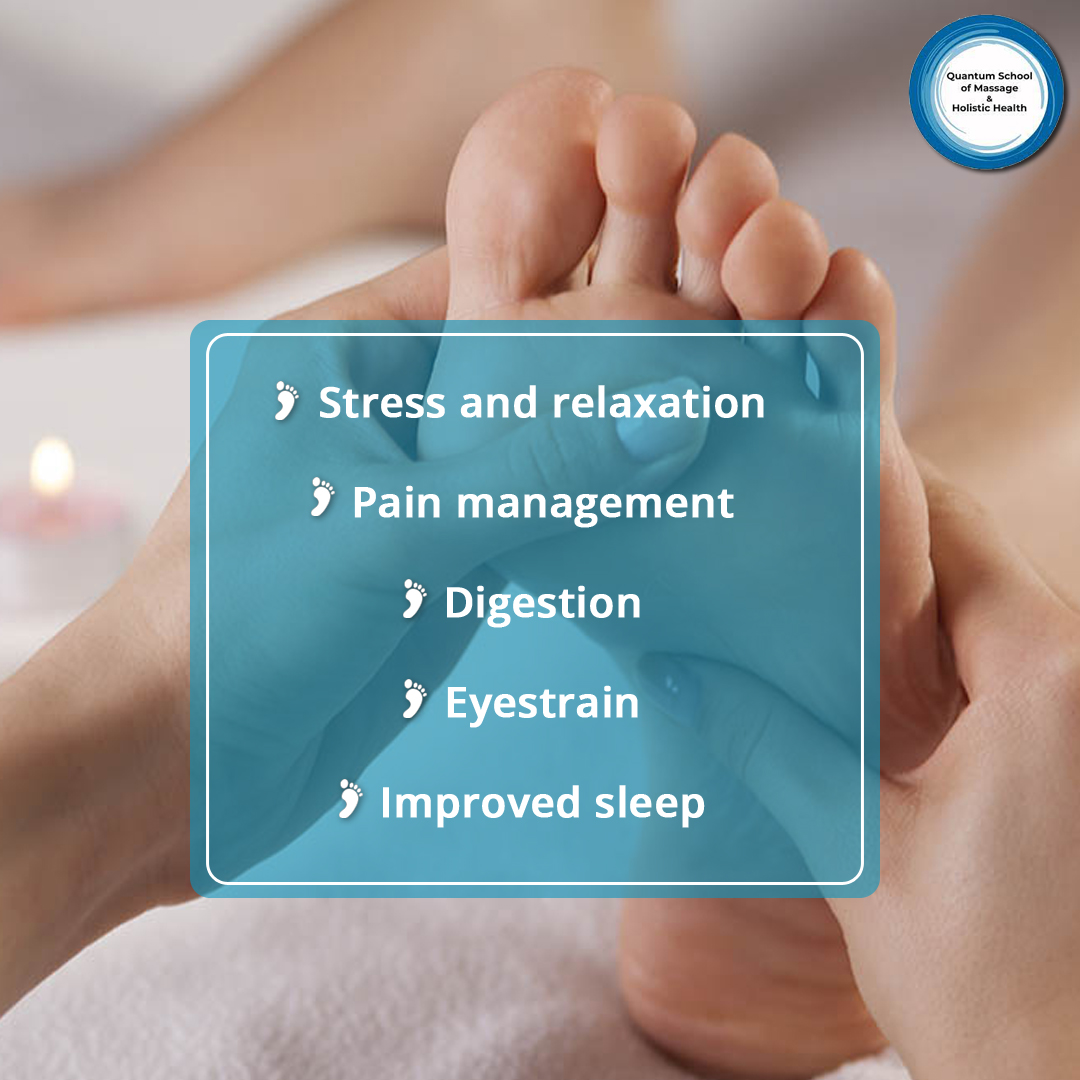 Quantum School of Massage & Holistic Health

Stress and relaxation

Pain management

Digestion

Eyestrain

Improved sleep